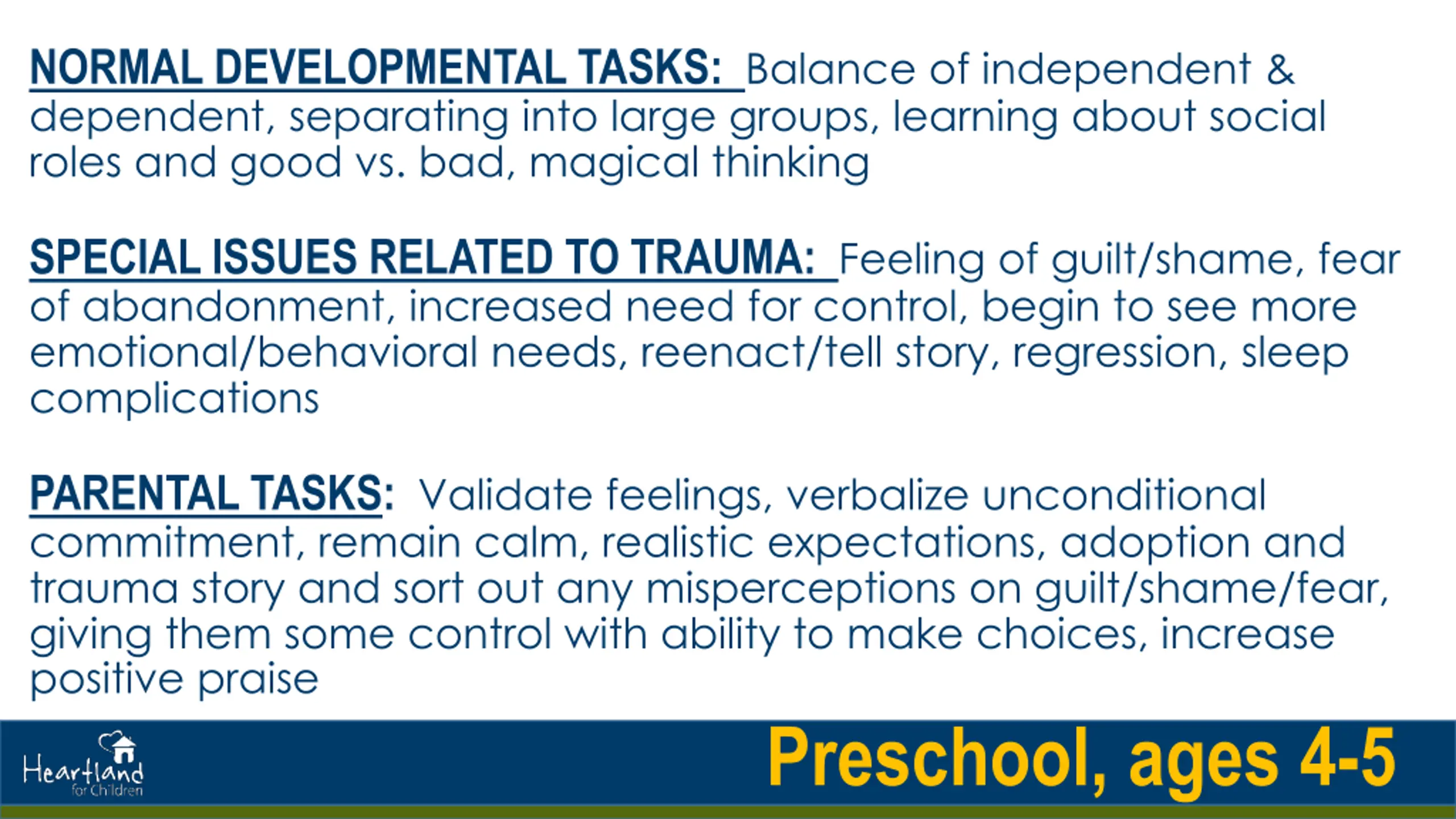 NORMAL DEVELOPMENTAL TASKS: Balance of independent & dependent, separating into large groups, learning about social roles and good vs. bad, magical thinking

SPECIAL ISSUES RELATED TO TRAUMA: Feeling of guilt/shame, fear of abandonment, increased need for control, begin to see more emotional/behavioral needs, reenact/tell story, regression, sleep complications

PARENTAL TASKS: Validate feelings, verbalize unconditional commitment, remain calm, realistic expectations, adoption and trauma story and sort out any misperceptions on guilt/shame/fear, giving them some control with ability to make choices, increase positive praise

Heartland for Children

Preschool, ages 4-5